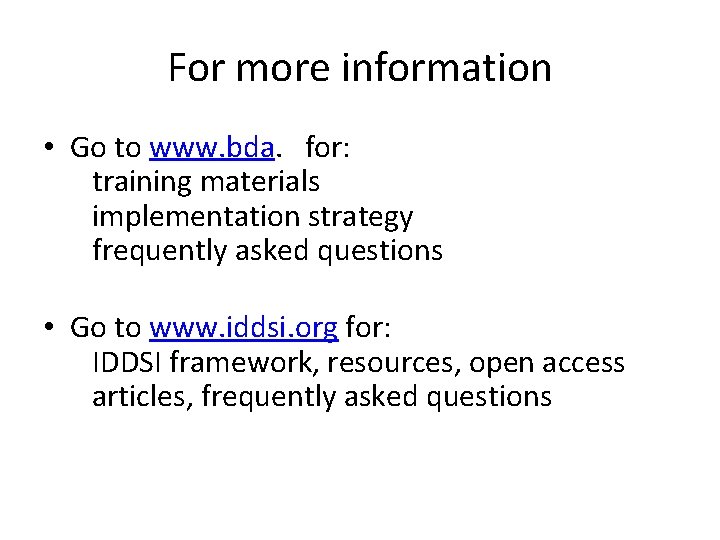 For more information

• Go to www.bda. for:
training materials
implementation strategy
frequently asked questions

• Go to www.iddsi.org for:
IDDSI framework, resources, open access articles, frequently asked questions